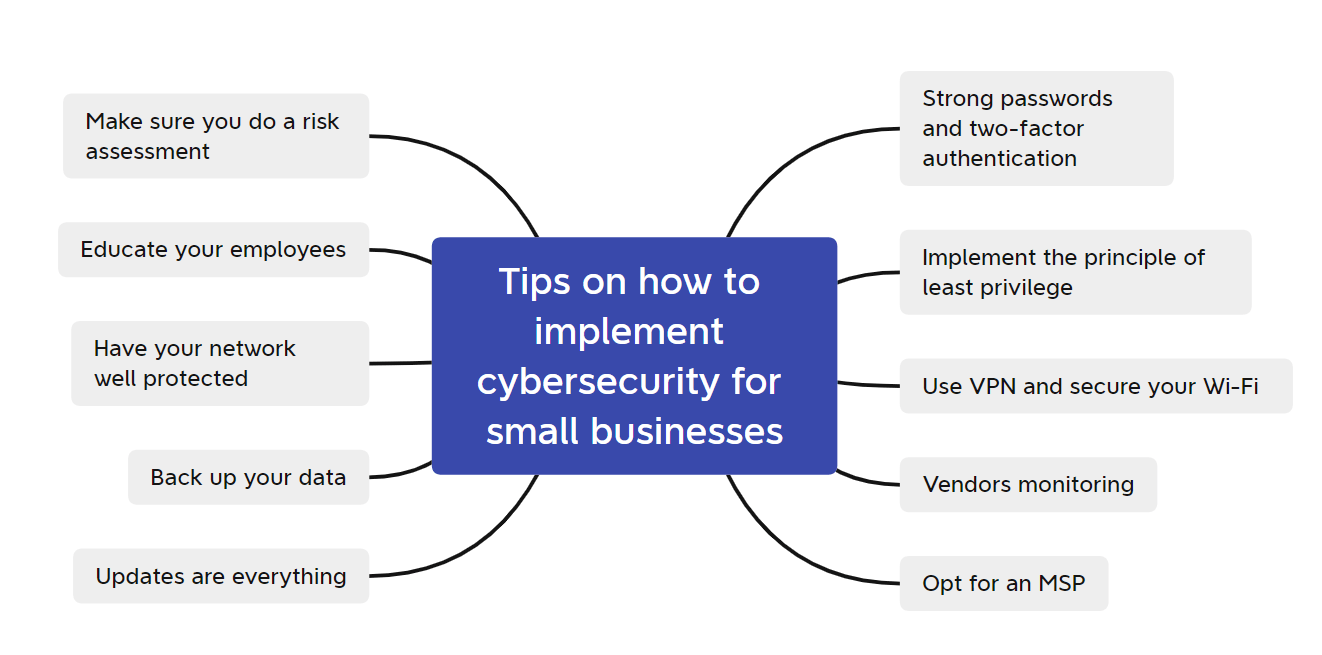 Tips on how to implement cybersecurity for small businesses

Make sure you do a risk assessment

Educate your employees

Have your network well protected

Back up your data

Updates are everything

Strong passwords and two-factor authentication

Implement the principle of least privilege

Use VPN and secure your Wi-Fi

Vendors monitoring

Opt for an MSP